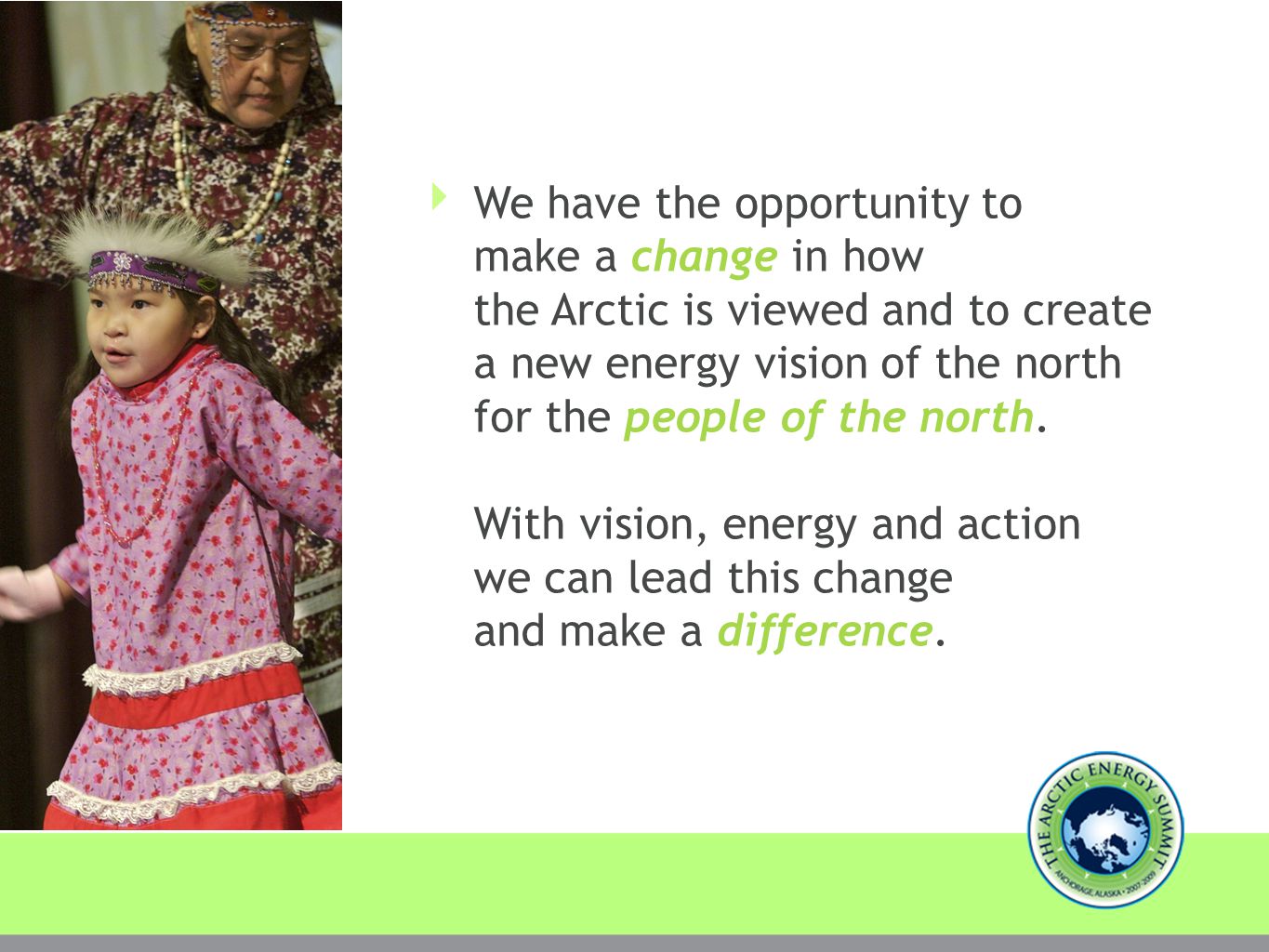 We have the opportunity to make a change in how the Arctic is viewed and to create a new energy vision of the north for the people of the north.

With vision, energy and action we can lead this change and make a difference.

THE ARCTIC ENERGY SUMMIT
ANCHORAGE, ALASKA • 2007-2009